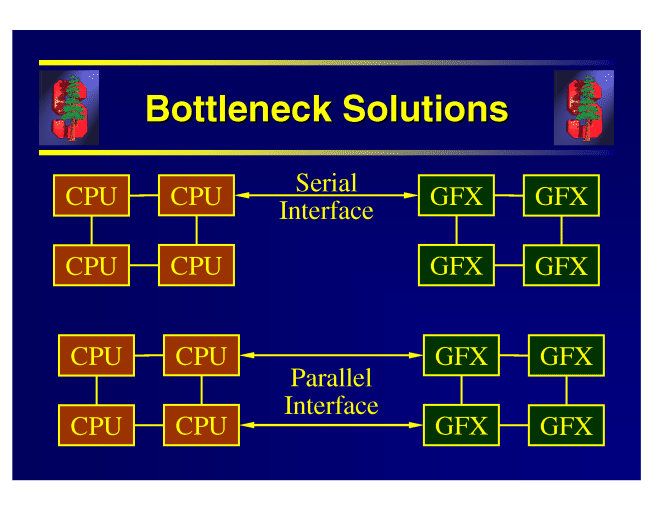 Bottleneck Solutions

CPU CPU
CPU CPU

Serial Interface

GFX GFX
GFX GFX

CPU CPU
CPU CPU

Parallel Interface

GFX GFX
GFX GFX